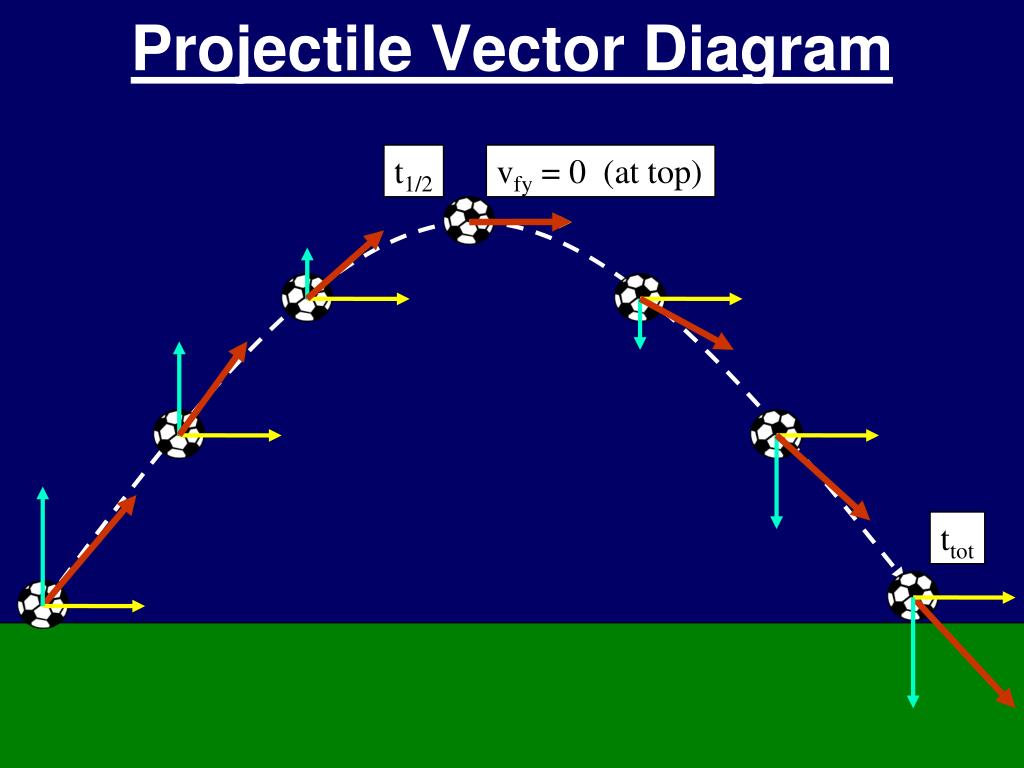 Projectile Vector Diagram

$t_{1/2}$

$v_{fy} = 0$ (at top)

$t_{tot}$